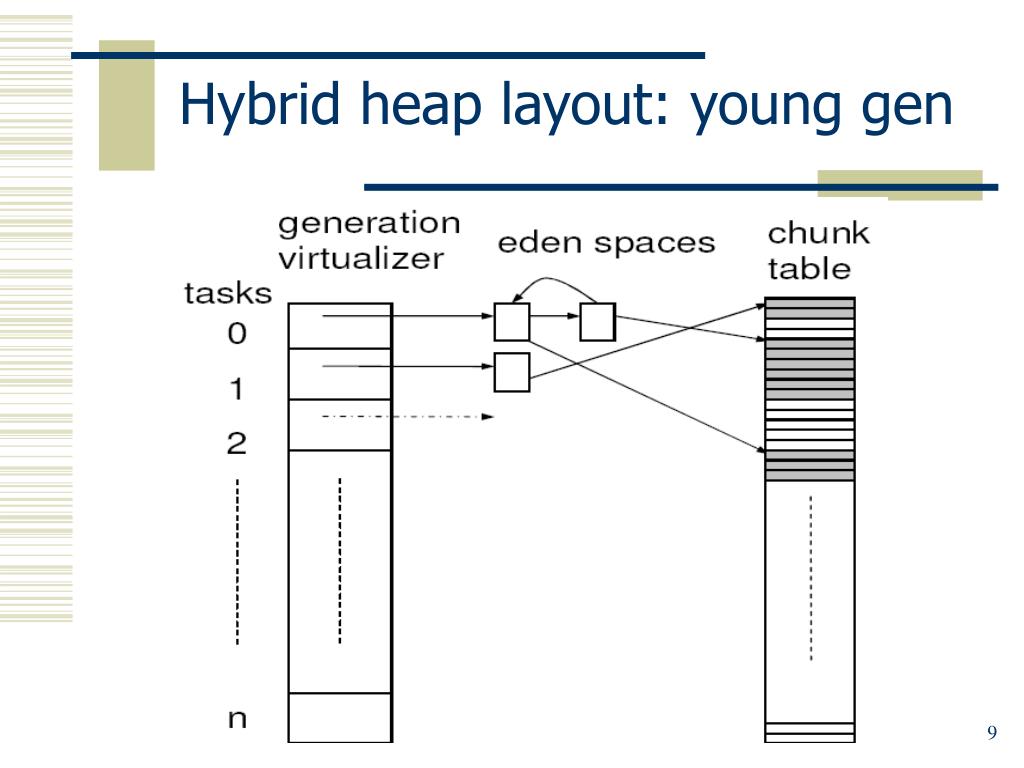 Hybrid heap layout: young gen

generation virtualizer

eden spaces

chunk table

tasks

0

1

2

n

9